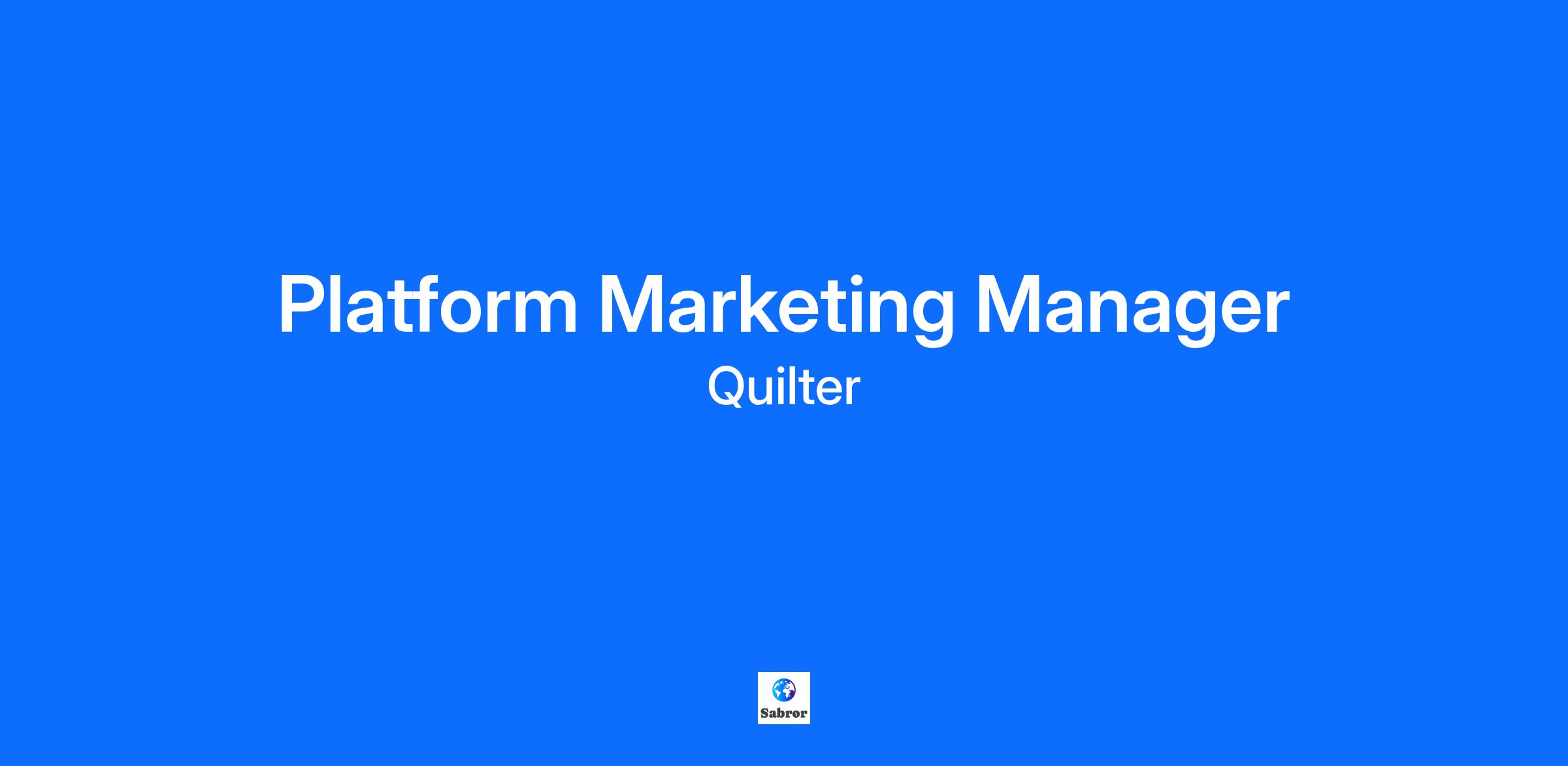 Platform Marketing Manager
Quilter

Sabror